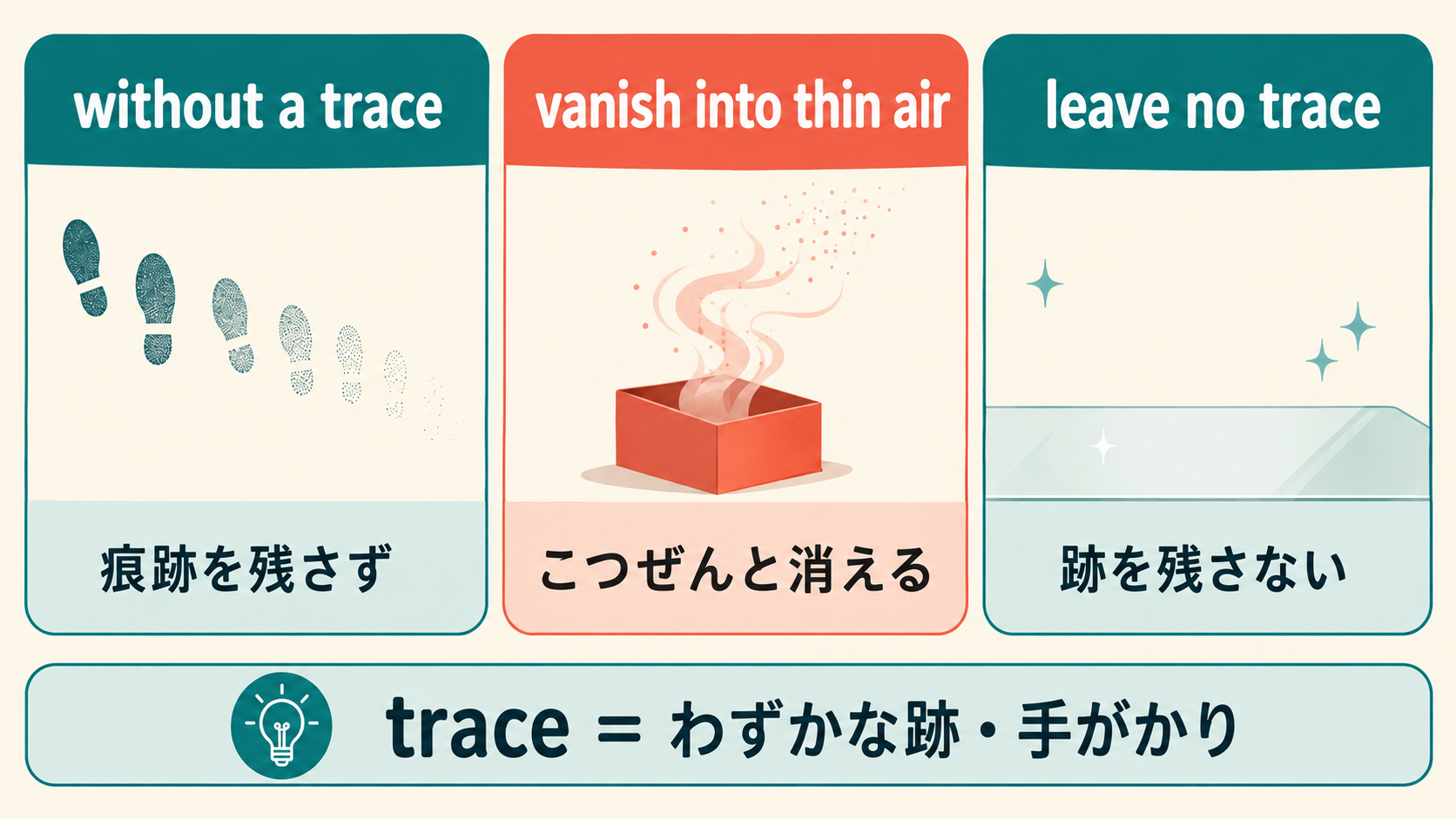 without a trace

痕跡を残さず

vanish into thin air

こつぜんと消える

leave no trace

跡を残さない

trace = わずかな跡・手がかり